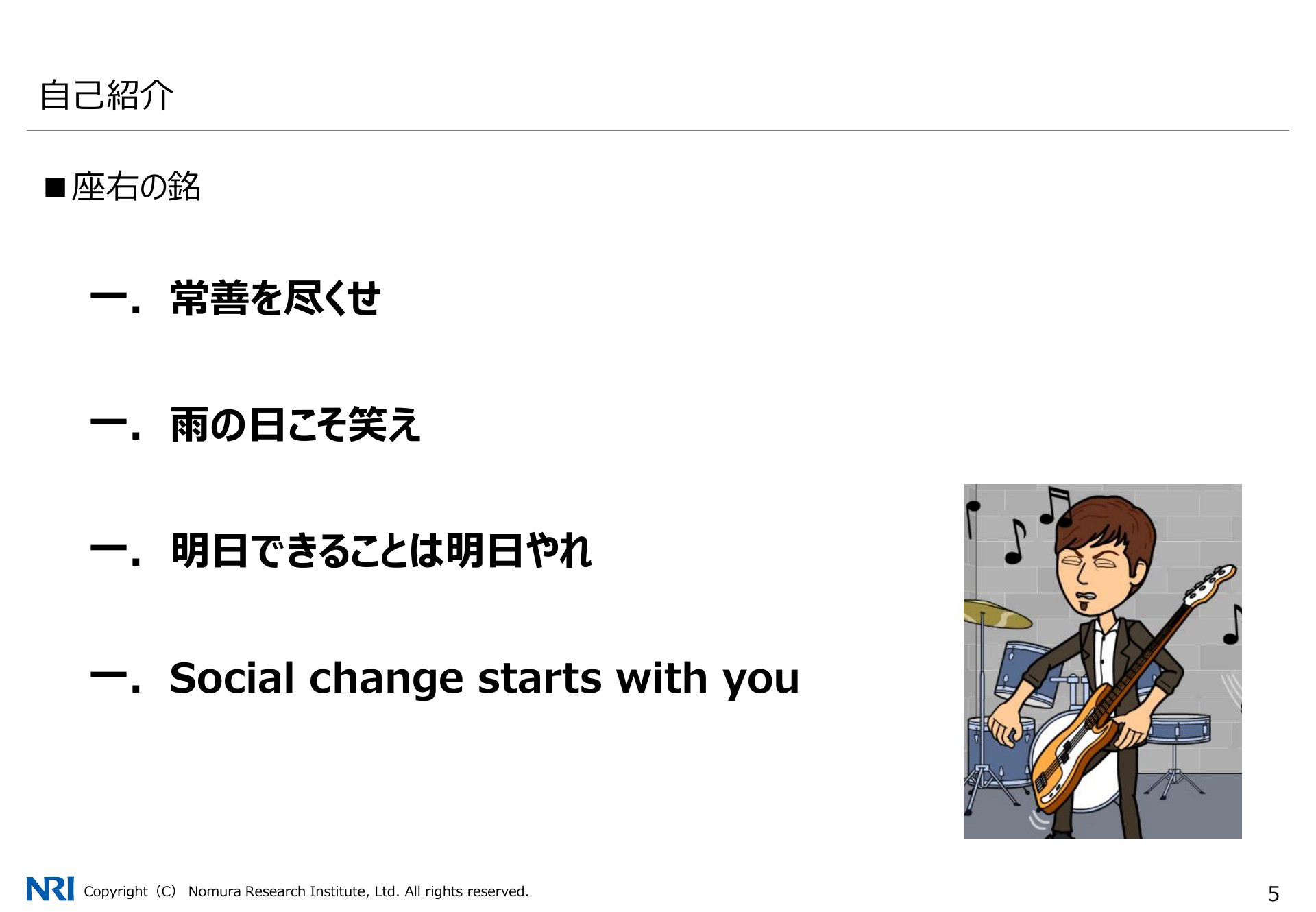 自己紹介

■座右の銘

一. 常善を尽くせ

一. 雨の日こそ笑え

一. 明日できることは明日やれ

一. Social change starts with you

NRI Copyright（C） Nomura Research Institute, Ltd. All rights reserved.

5